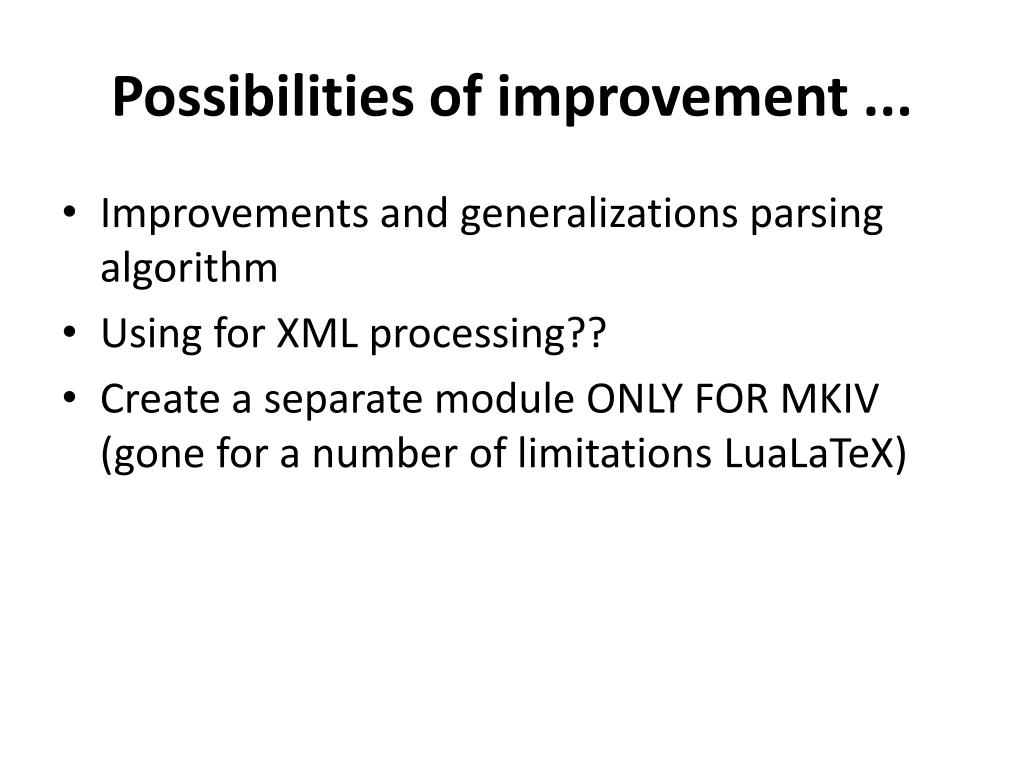 Possibilities of improvement ...

• Improvements and generalizations parsing algorithm
• Using for XML processing??
• Create a separate module ONLY FOR MKIV (gone for a number of limitations LuaLaTeX)